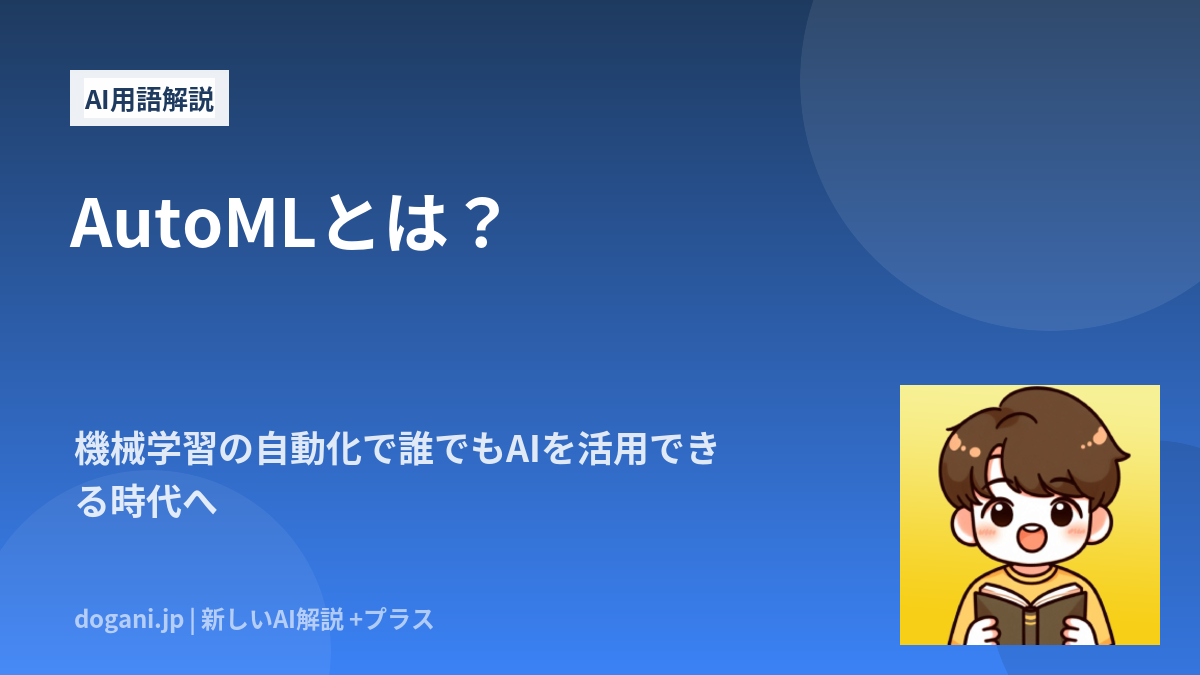 AI用語解説

AutoMLとは？

機械学習の自動化で誰でもAIを活用できる時代へ

dogani.jp | 新しいAI解説 +プラス